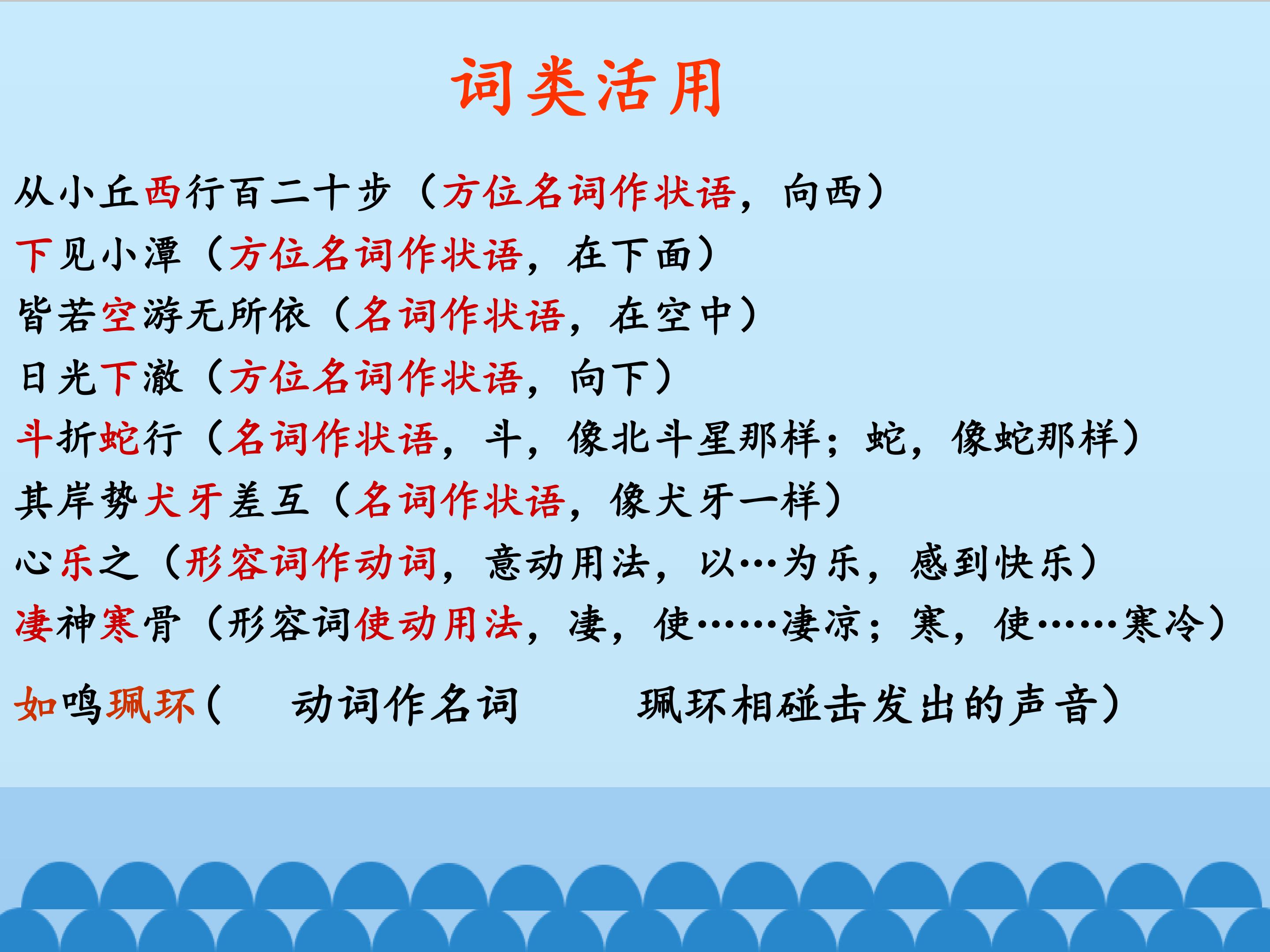 词类活用

从小丘西行百二十步（方位名词作状语，向西）

下见小潭（方位名词作状语，在下面）

皆若空游无所依（名词作状语，在空中）

日光下澈（方位名词作状语，向下）

斗折蛇行（名词作状语，斗，像北斗星那样；蛇，像蛇那样）

其岸势犬牙差互（名词作状语，像犬牙一样）

心乐之（形容词作动词，意动用法，以…为乐，感到快乐）

凄神寒骨（形容词使动用法，凄，使……凄凉；寒，使……寒冷）

如鸣珮环（ 动词作名词 珮环相碰击发出的声音）